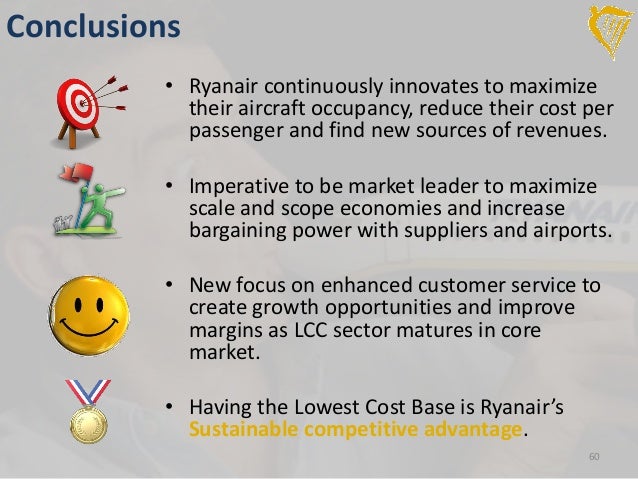 Conclusions

• Ryanair continuously innovates to maximize their aircraft occupancy, reduce their cost per passenger and find new sources of revenues.

• Imperative to be market leader to maximize scale and scope economies and increase bargaining power with suppliers and airports.

• New focus on enhanced customer service to create growth opportunities and improve margins as LCC sector matures in core market.

• Having the Lowest Cost Base is Ryanair's Sustainable competitive advantage.

60